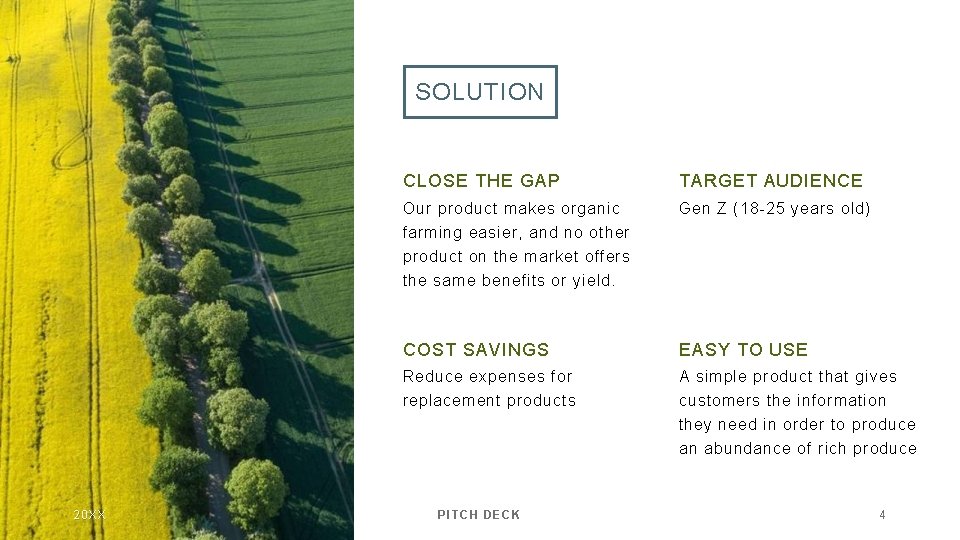 SOLUTION

CLOSE THE GAP

Our product makes organic farming easier, and no other product on the market offers the same benefits or yield.

TARGET AUDIENCE

Gen Z (18-25 years old)

COST SAVINGS

Reduce expenses for replacement products

EASY TO USE

A simple product that gives customers the information they need in order to produce an abundance of rich produce

20XX

PITCH DECK

4